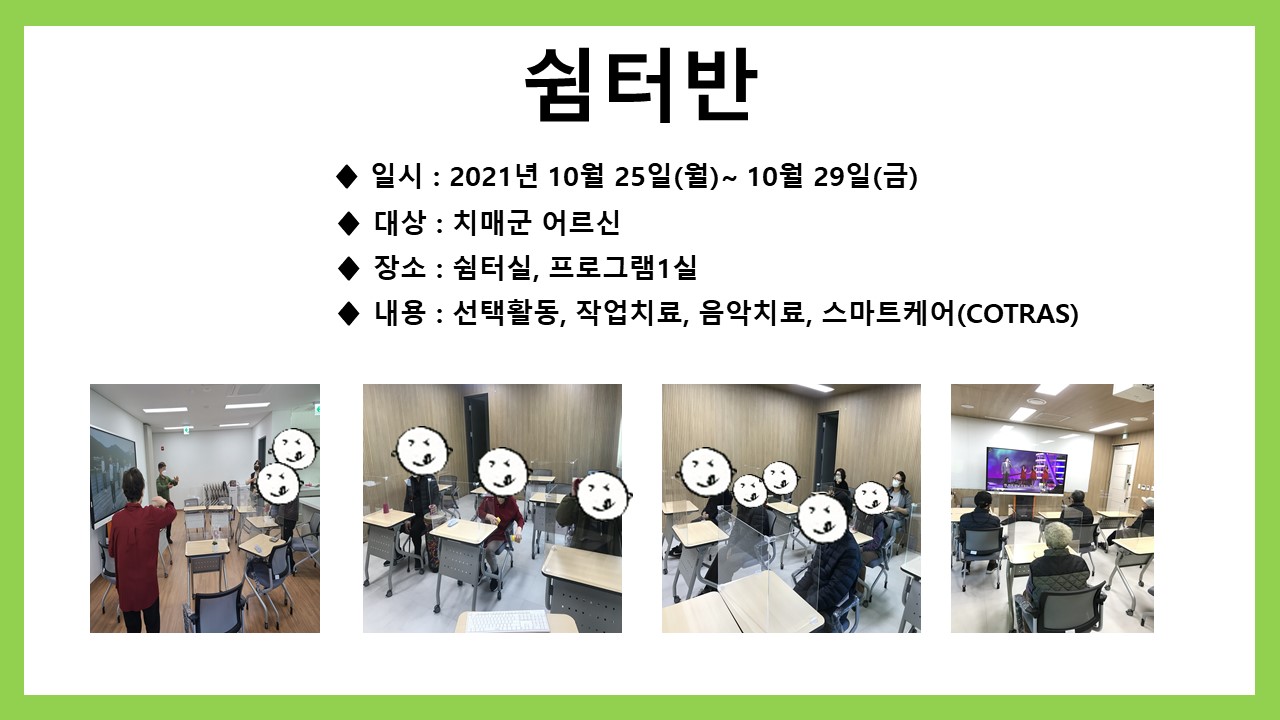 쉼터반

◆ 일시 : 2021년 10월 25일(월)~ 10월 29일(금)
◆ 대상 : 치매군 어르신
◆ 장소 : 쉼터실, 프로그램1실
◆ 내용 : 선택활동, 작업치료, 음악치료, 스마트케어(COTRAS)